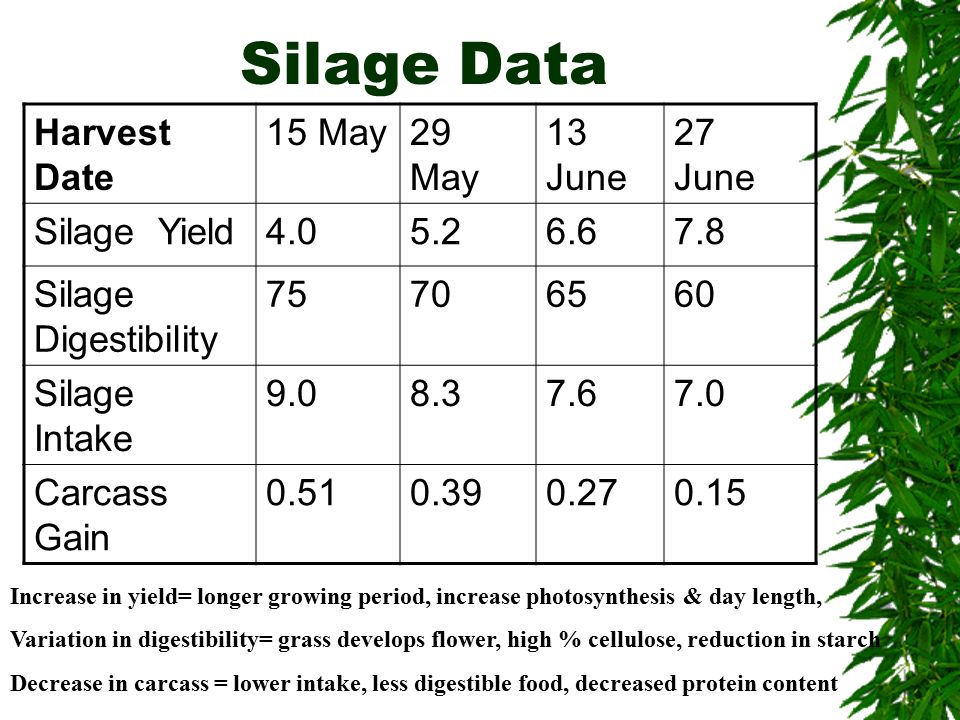 Silage Data

| Harvest Date | 15 May | 29 May | 13 June | 27 June |
|---|---|---|---|---|
| Silage Yield | 4.0 | 5.2 | 6.6 | 7.8 |
| Silage Digestibility | 75 | 70 | 65 | 60 |
| Silage Intake | 9.0 | 8.3 | 7.6 | 7.0 |
| Carcass Gain | 0.51 | 0.39 | 0.27 | 0.15 |

Increase in yield= longer growing period, increase photosynthesis & day length,

Variation in digestibility= grass develops flower, high % cellulose, reduction in starch

Decrease in carcass = lower intake, less digestible food, decreased protein content